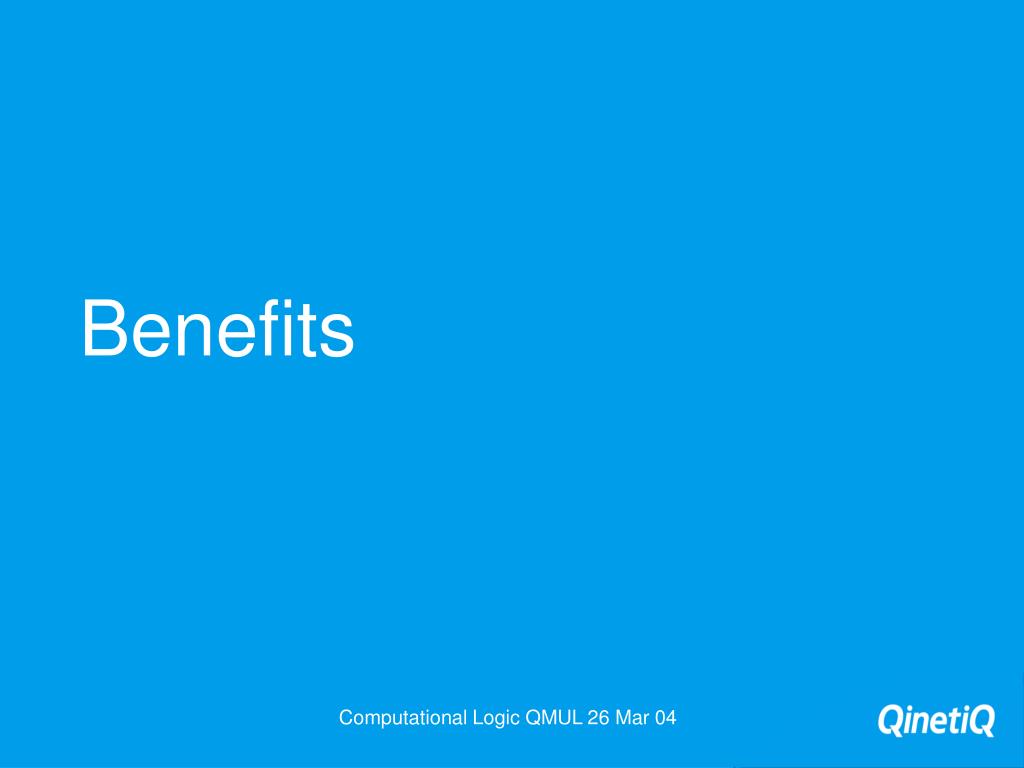 Benefits

Computational Logic QMUL 26 Mar 04

QinetiQ